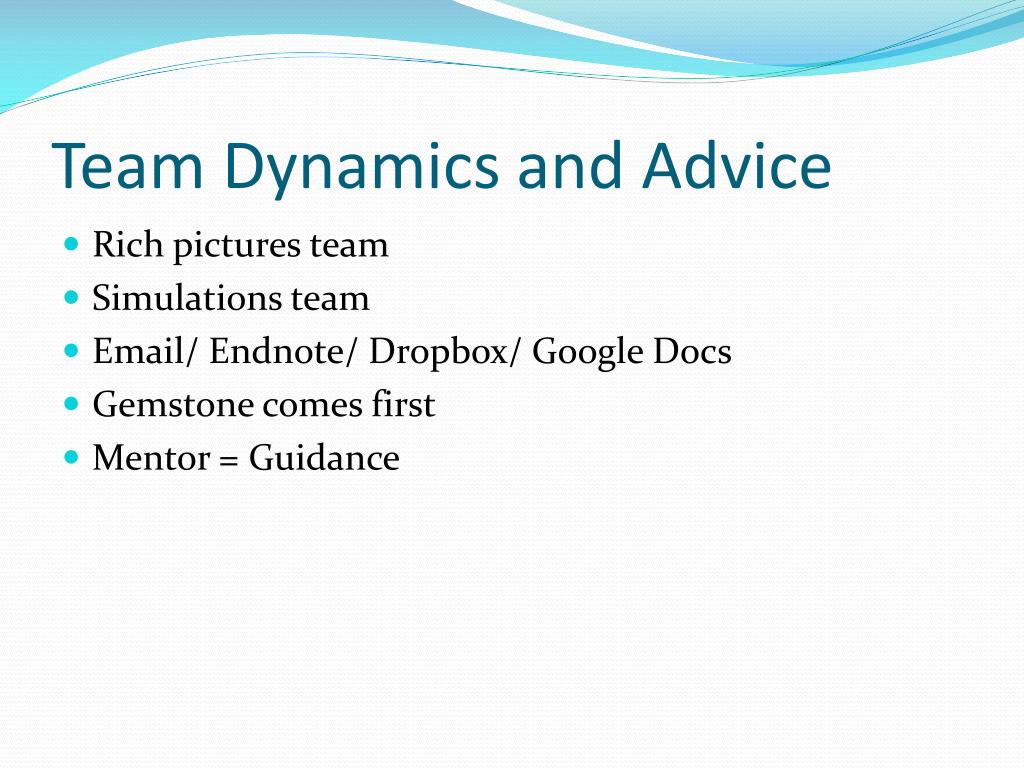 Team Dynamics and Advice

- Rich pictures team
- Simulations team
- Email/ Endnote/ Dropbox/ Google Docs
- Gemstone comes first
- Mentor = Guidance